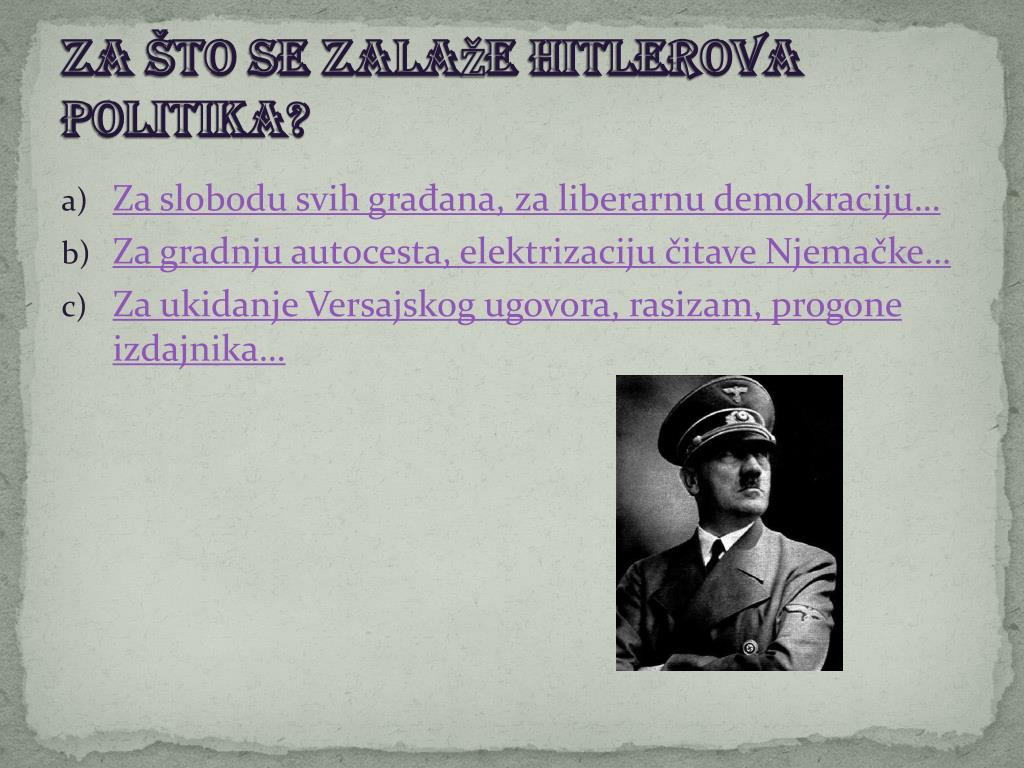 ZA ŠTO SE ZALAŽE HITLEROVA POLITIKA?

a) Za slobodu svih građana, za liberarnu demokraciju…
b) Za gradnju autocesta, elektrizaciju čitave Njemačke…
c) Za ukidanje Versajskog ugovora, rasizam, progone izdajnika…